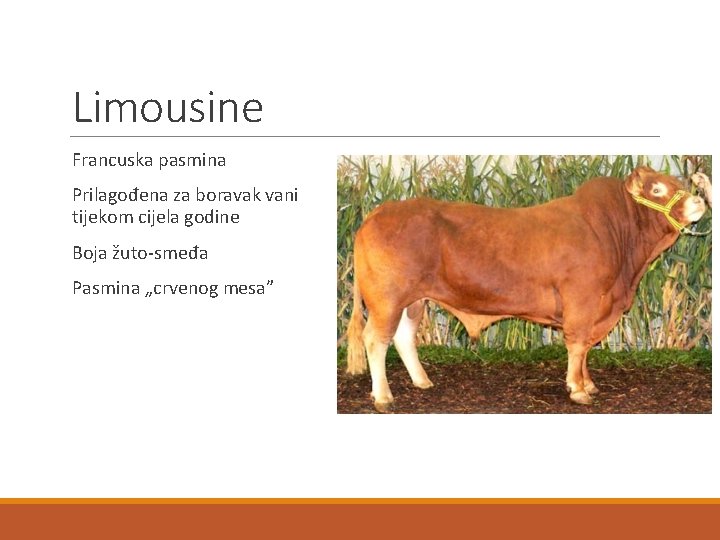 Limousine

Francuska pasmina

Prilagođena za boravak vani tijekom cijela godine

Boja žuto-smeđa

Pasmina „crvenog mesa”